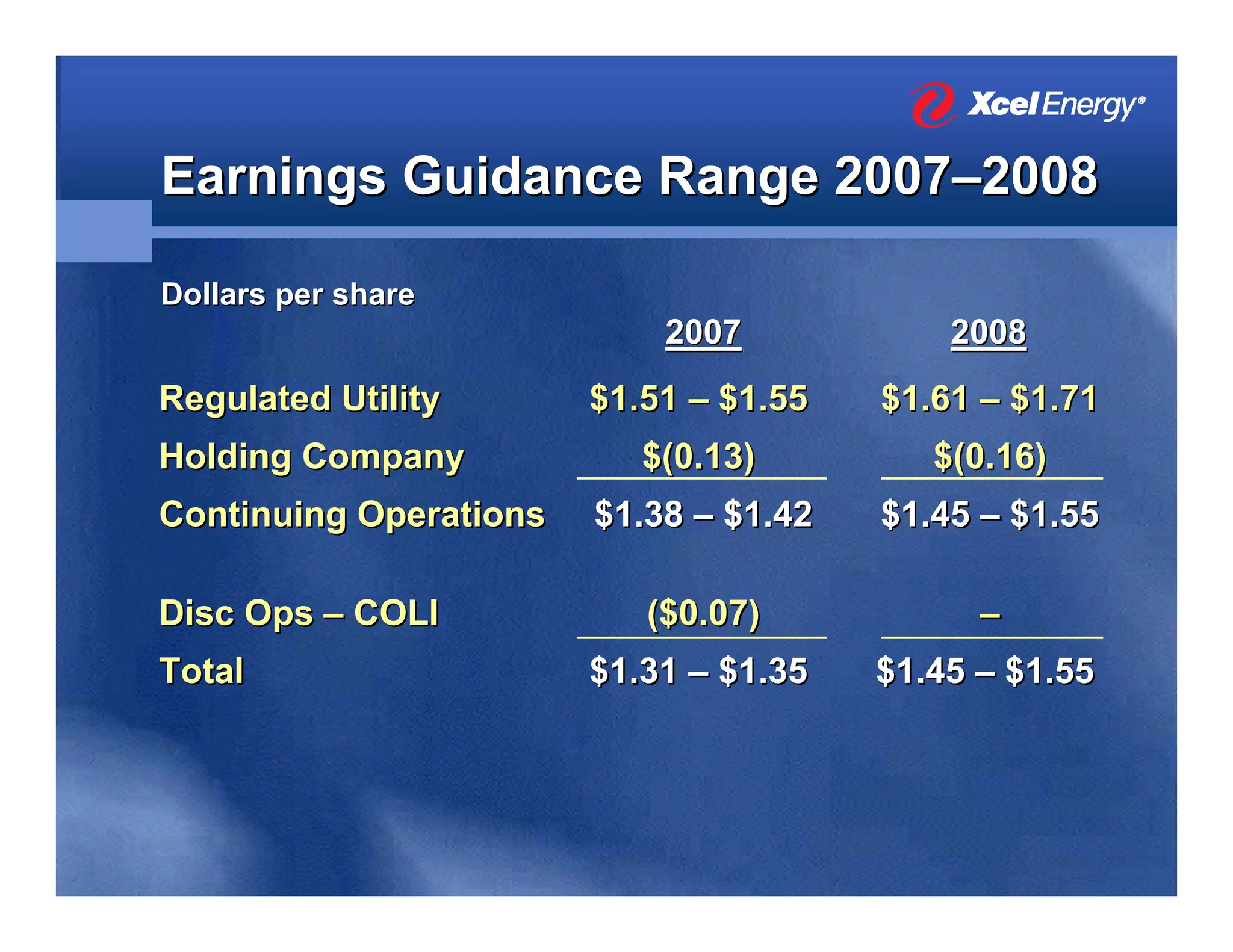 Xcel Energy®

Earnings Guidance Range 2007–2008

Dollars per share

| | 2007 | 2008 |
|---|---|---|
| Regulated Utility | \$1.51 – \$1.55 | \$1.61 – \$1.71 |
| Holding Company | \$(0.13) | \$(0.16) |
| Continuing Operations | \$1.38 – \$1.42 | \$1.45 – \$1.55 |
| Disc Ops – COLI | (\$0.07) | – |
| Total | \$1.31 – \$1.35 | \$1.45 – \$1.55 |